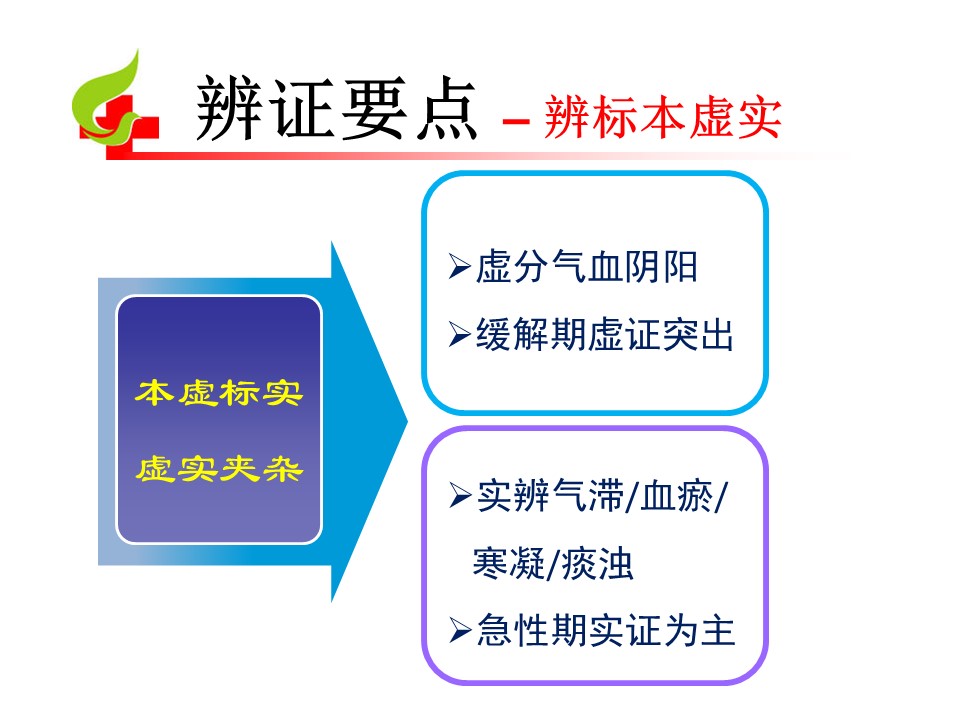 辨证要点 – 辨标本虚实

本虚标实

虚实夹杂

➢虚分气血阴阳

➢缓解期虚证突出

➢实辨气滞/血瘀/寒凝/痰浊

➢急性期实证为主